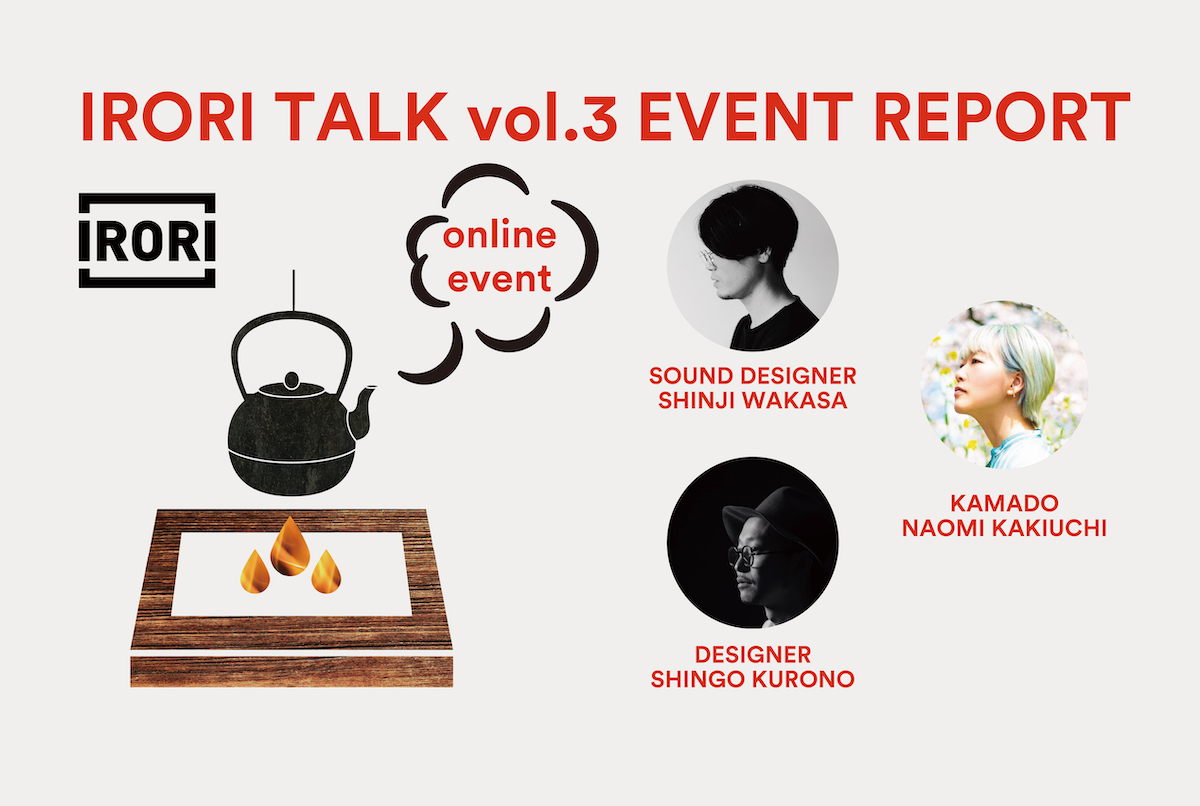 IRORI TALK vol.3 EVENT REPORT

IRORI

online event

SOUND DESIGNER
SHINJI WAKASA

KAMADO
NAOMI KAKIUCHI

DESIGNER
SHINGO KURONO